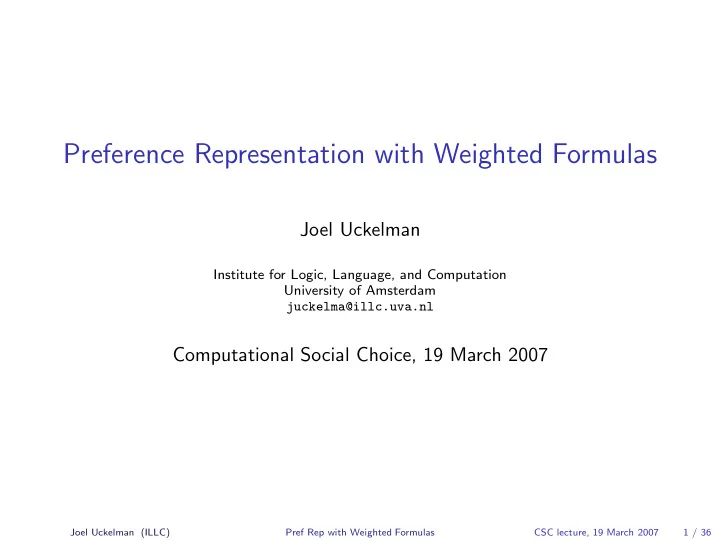 Preference Representation with Weighted Formulas

Joel Uckelman

Institute for Logic, Language, and Computation
University of Amsterdam
juckelma@illc.uva.nl

Computational Social Choice, 19 March 2007

Joel Uckelman (ILLC) Pref Rep with Weighted Formulas CSC lecture, 19 March 2007 1 / 36